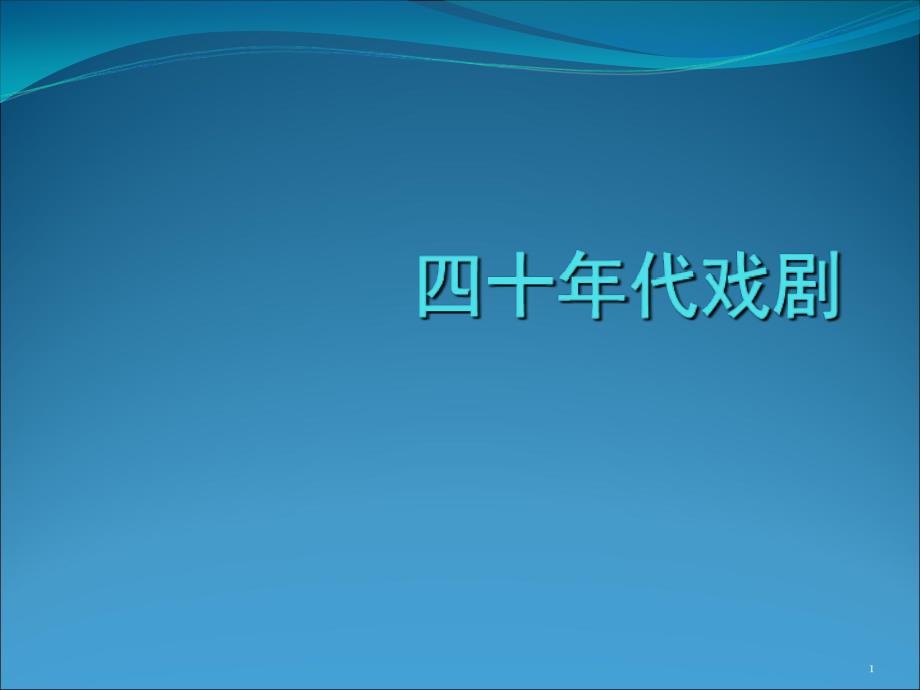 四十年代戏剧

1